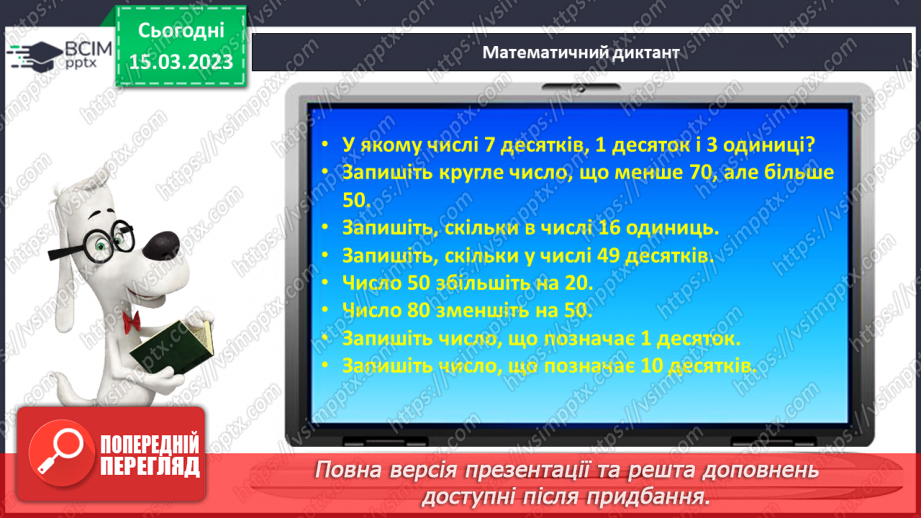 ВСІМ pptx

Сьогодні 15.03.2023

Математичний диктант

• У якому числі 7 десятків, 1 десяток і 3 одиниці?
• Запишіть кругле число, що менше 70, але більше 50.
• Запишіть, скільки в числі 16 одиниць.
• Запишіть, скільки у числі 49 десятків.
• Число 50 збільшіть на 20.
• Число 80 зменшіть на 50.
• Запишіть число, що позначає 1 десяток.
• Запишіть число, що позначає 10 десятків.

ПОПЕРЕДНІЙ ПЕРЕГЛЯД

Повна версія презентації та решта доповнень доступні після придбання.

https://vsimpptx.com